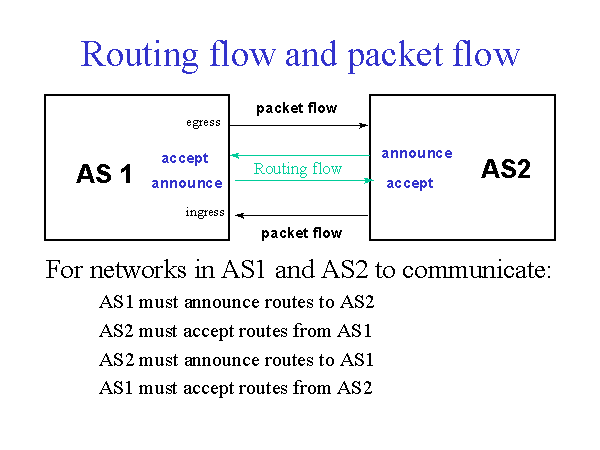 Routing flow and packet flow

AS 1

egress

accept

announce

ingress

packet flow

Routing flow

packet flow

announce

accept

AS2

For networks in AS1 and AS2 to communicate:

AS1 must announce routes to AS2

AS2 must accept routes from AS1

AS2 must announce routes to AS1

AS1 must accept routes from AS2